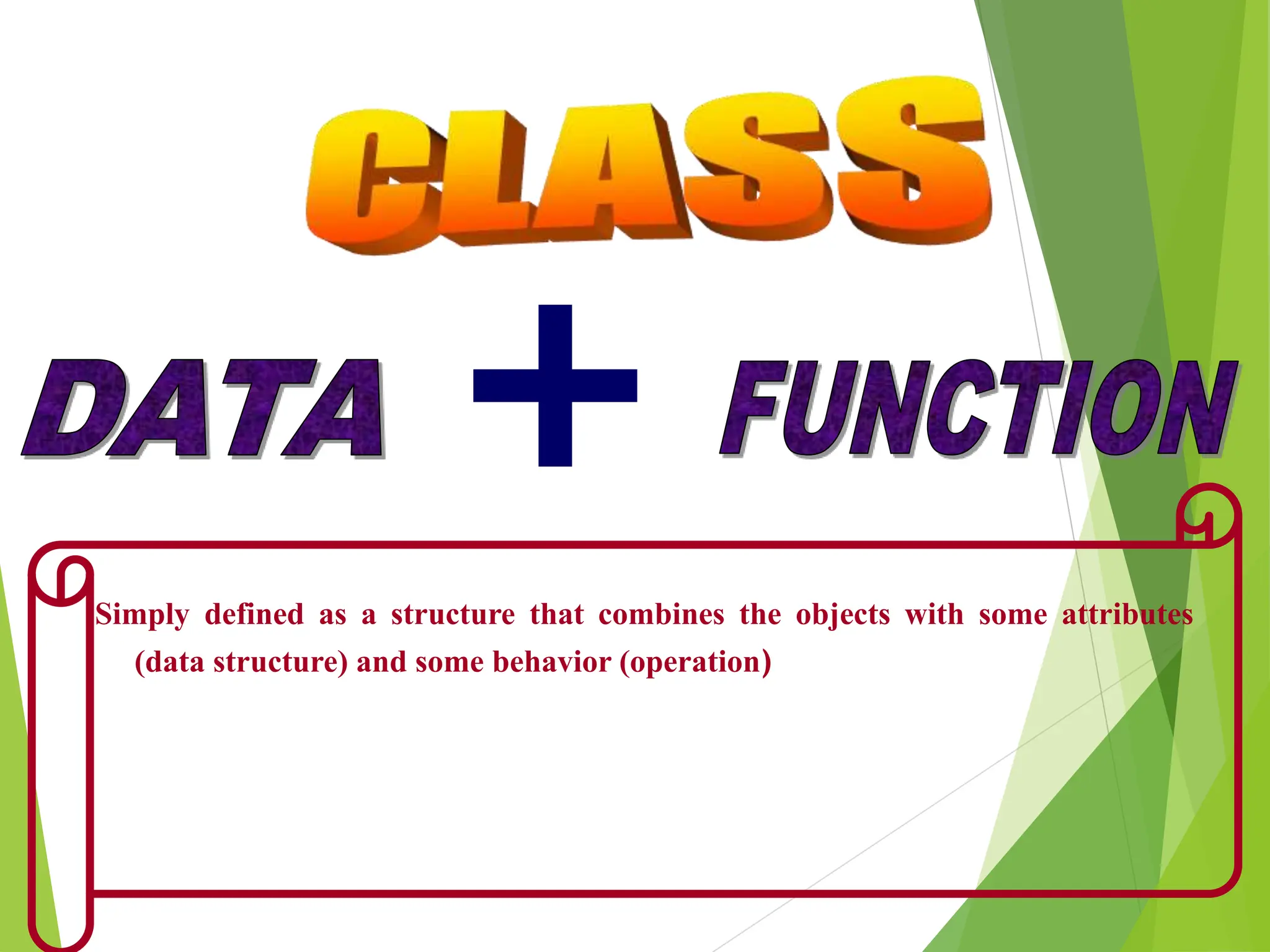 CLASS

DATA + FUNCTION

Simply defined as a structure that combines the objects with some attributes (data structure) and some behavior (operation)